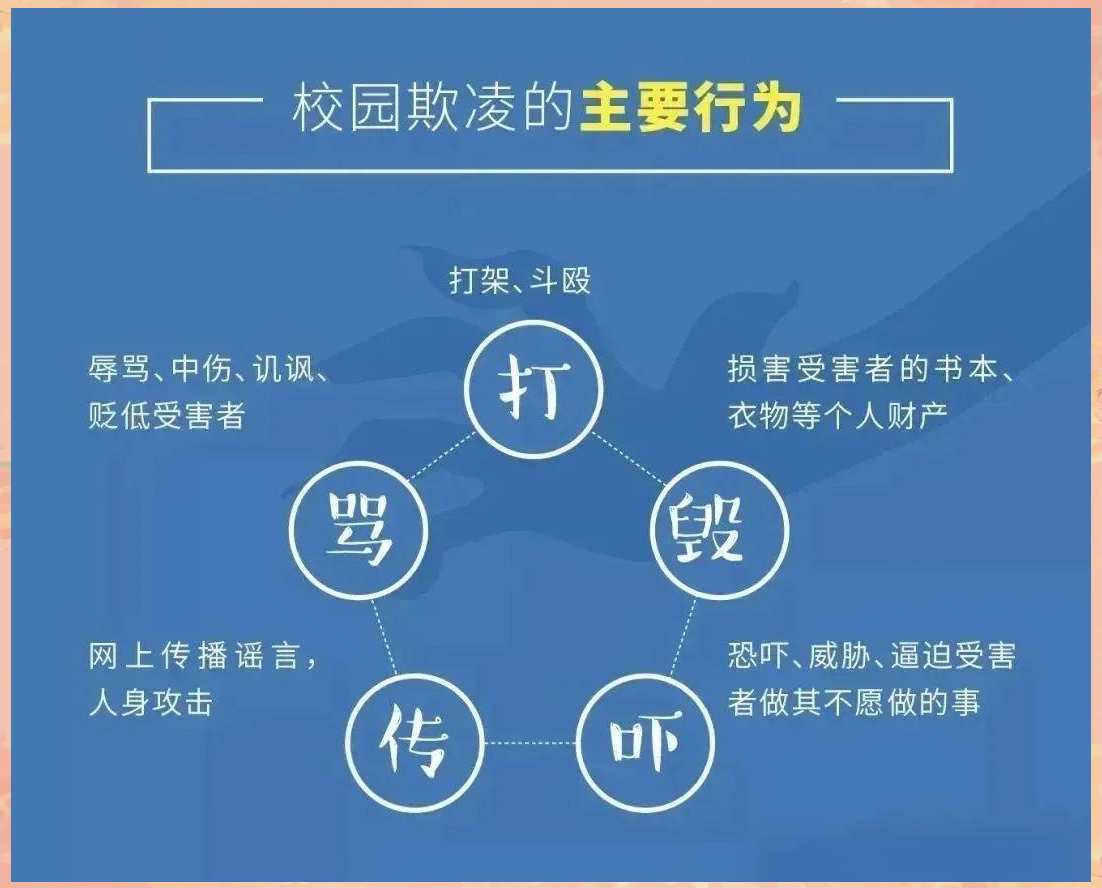 校园欺凌的主要行为

打架、斗殴

打

辱骂、中伤、讥讽、贬低受害者

骂

损害受害者的书本、衣物等个人财产

毁

网上传播谣言，人身攻击

传

恐吓、威胁、逼迫受害者做其不愿做的事

吓